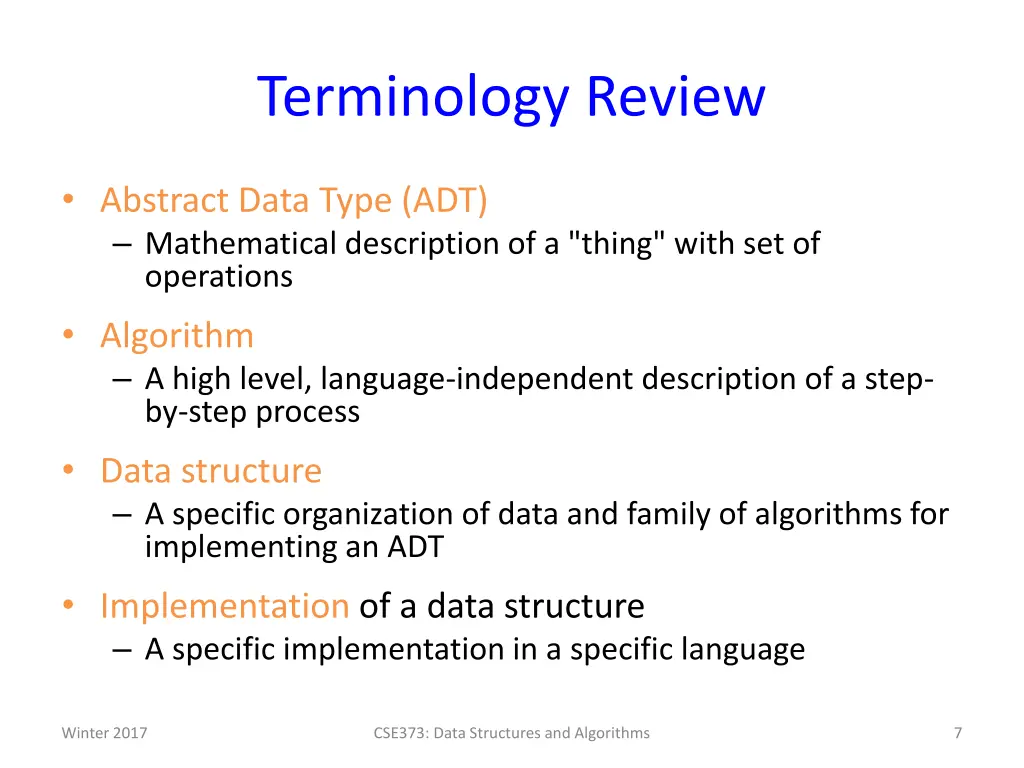 Terminology Review

• Abstract Data Type (ADT)
– Mathematical description of a "thing" with set of operations

• Algorithm
– A high level, language-independent description of a step-by-step process

• Data structure
– A specific organization of data and family of algorithms for implementing an ADT

• Implementation of a data structure
– A specific implementation in a specific language

Winter 2017

CSE373: Data Structures and Algorithms

7